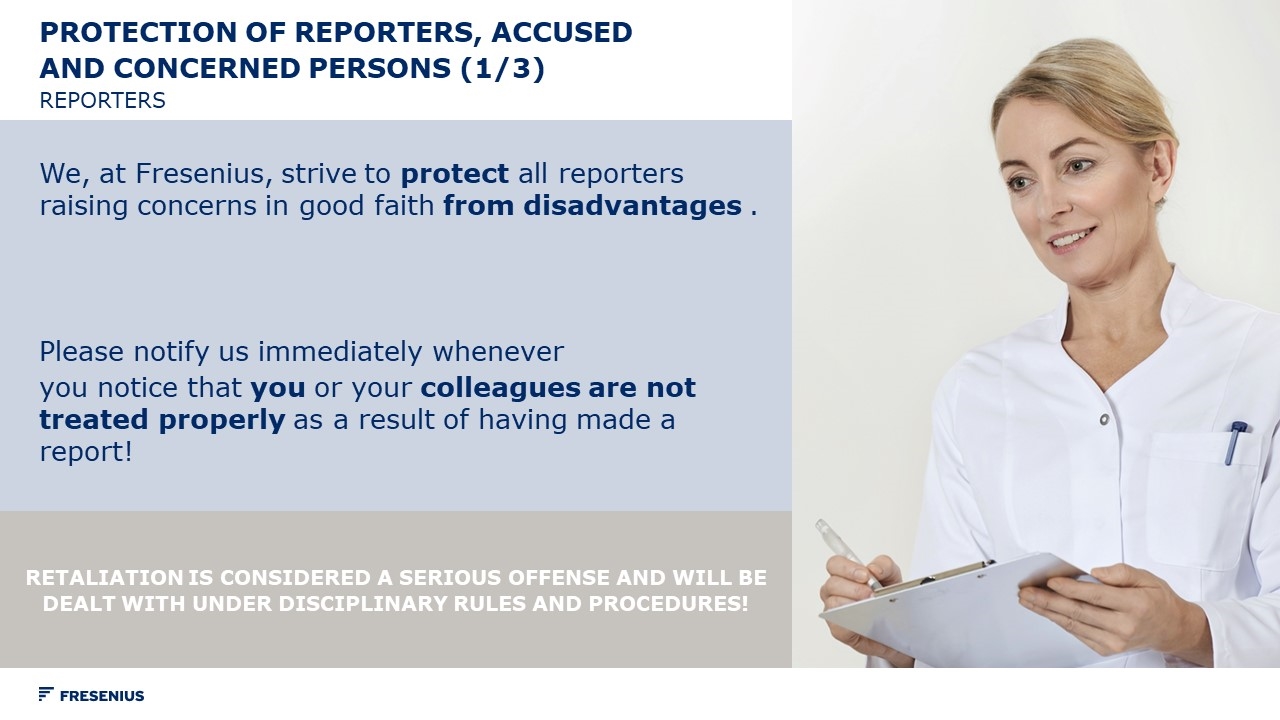 PROTECTION OF REPORTERS, ACCUSED AND CONCERNED PERSONS (1/3)
REPORTERS

We, at Fresenius, strive to protect all reporters raising concerns in good faith from disadvantages .

Please notify us immediately whenever you notice that you or your colleagues are not treated properly as a result of having made a report!

RETALIATION IS CONSIDERED A SERIOUS OFFENSE AND WILL BE DEALT WITH UNDER DISCIPLINARY RULES AND PROCEDURES!

FRESENIUS